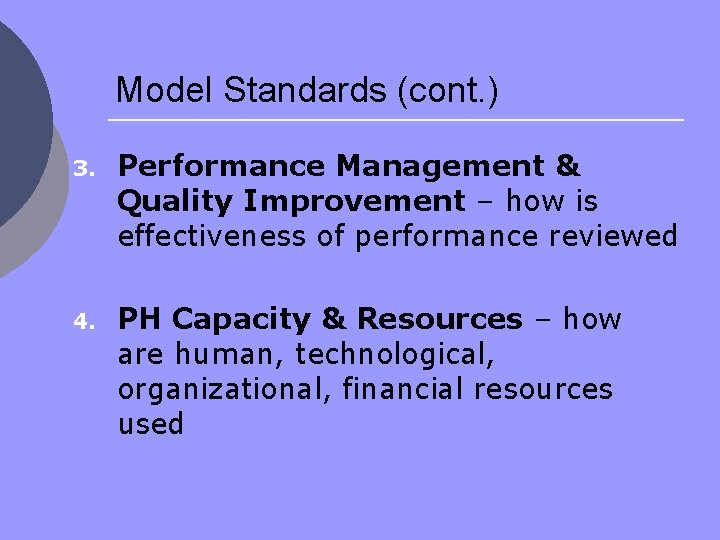 Model Standards (cont.)

3. Performance Management & Quality Improvement – how is effectiveness of performance reviewed

4. PH Capacity & Resources – how are human, technological, organizational, financial resources used